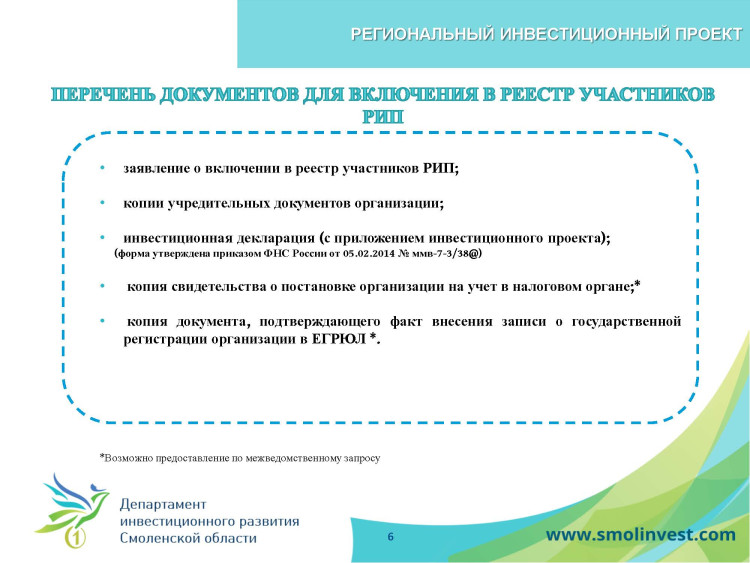 РЕГИОНАЛЬНЫЙ ИНВЕСТИЦИОННЫЙ ПРОЕКТ

ПЕРЕЧЕНЬ ДОКУМЕНТОВ ДЛЯ ВКЛЮЧЕНИЯ В РЕЕСТР УЧАСТНИКОВ РИП

• заявление о включении в реестр участников РИП;

• копии учредительных документов организации;

• инвестиционная декларация (с приложением инвестиционного проекта); (форма утверждена приказом ФНС России от 05.02.2014 № ммв-7-3/38@)

• копия свидетельства о постановке организации на учет в налоговом органе;*

• копия документа, подтверждающего факт внесения записи о государственной регистрации организации в ЕГРЮЛ *.

*Возможно предоставление по межведомственному запросу

Департамент инвестиционного развития Смоленской области

6

www.smolinvest.com